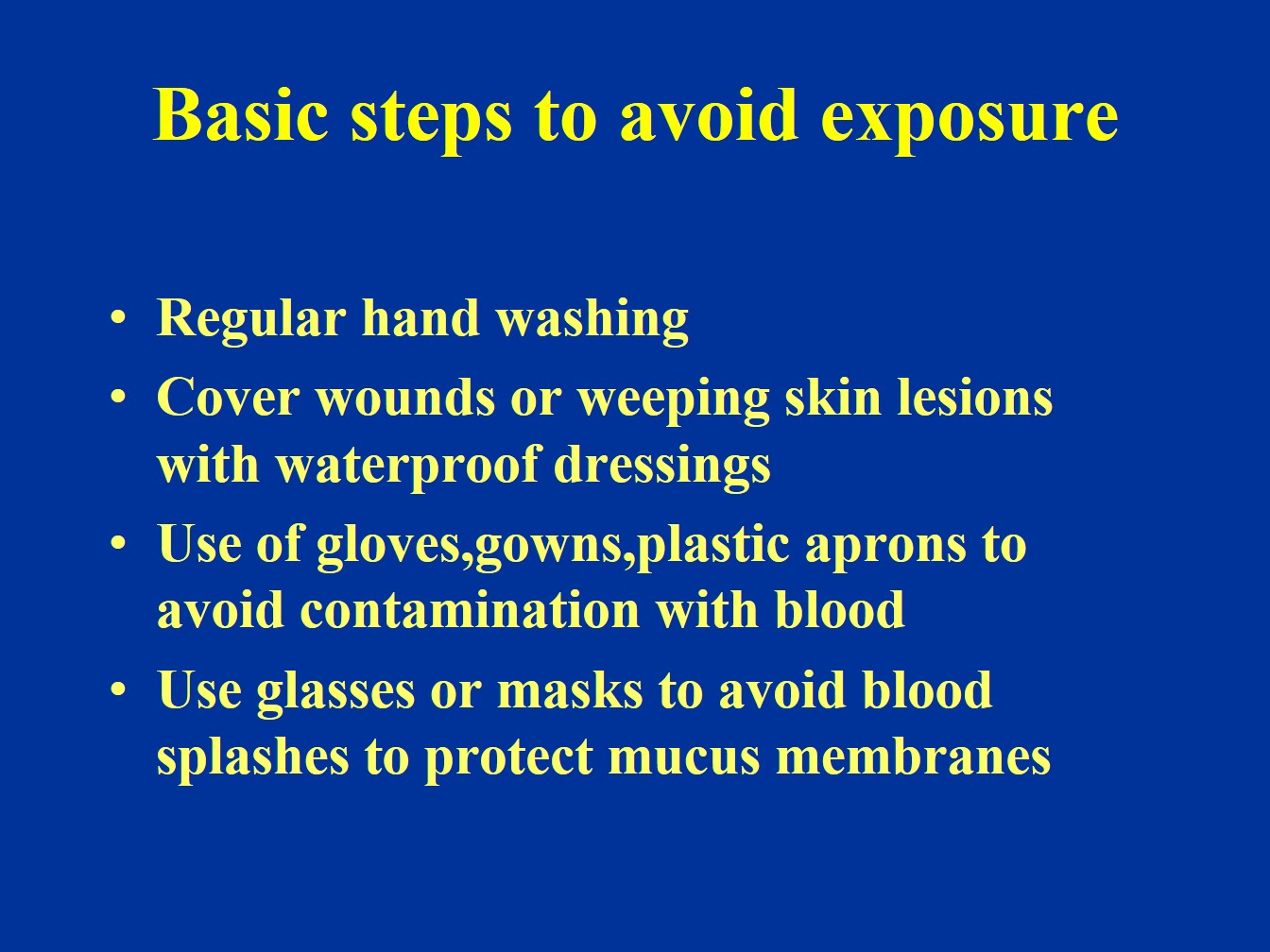 Basic steps to avoid exposure

• Regular hand washing
• Cover wounds or weeping skin lesions with waterproof dressings
• Use of gloves,gowns,plastic aprons to avoid contamination with blood
• Use glasses or masks to avoid blood splashes to protect mucus membranes